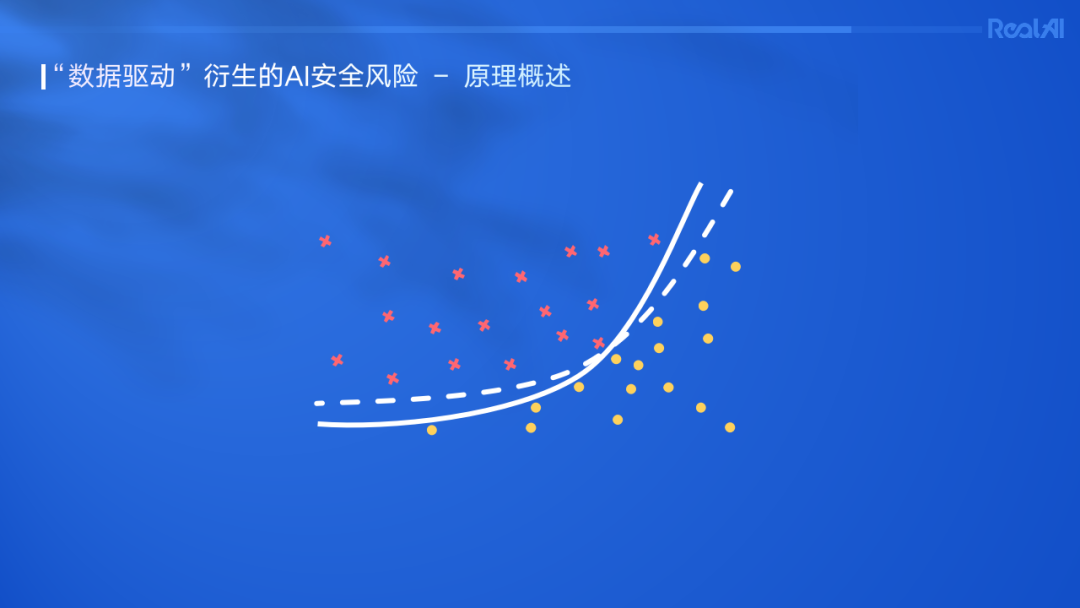 RealAI

“数据驱动”衍生的AI安全风险 – 原理概述